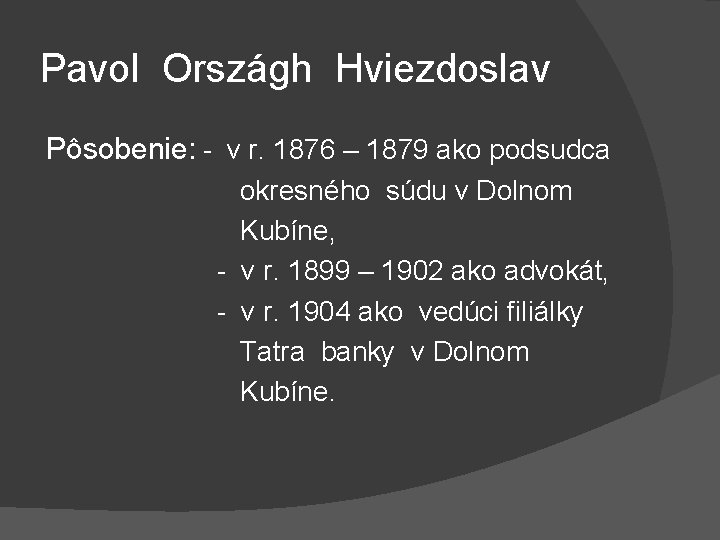 Pavol Országh Hviezdoslav

Pôsobenie: - v r. 1876 – 1879 ako podsudca okresného súdu v Dolnom Kubíne,
- v r. 1899 – 1902 ako advokát,
- v r. 1904 ako vedúci filiálky Tatra banky v Dolnom Kubíne.